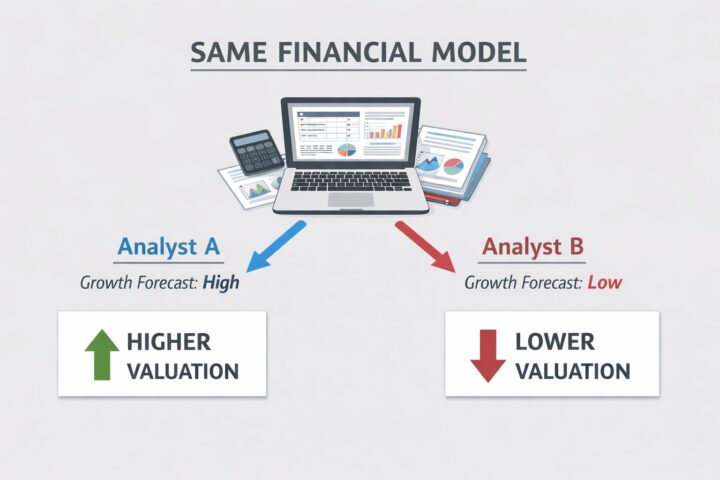 SAME FINANCIAL MODEL

Analyst A
Growth Forecast: High

HIGHER VALUATION

Analyst B
Growth Forecast: Low

LOWER VALUATION